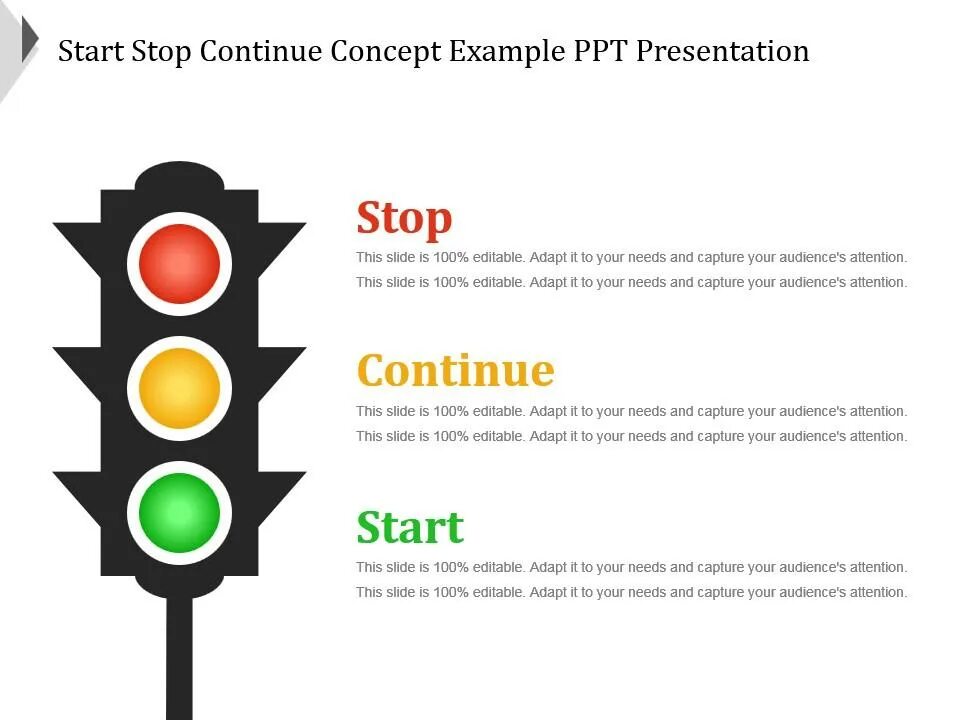 Start Stop Continue Concept Example PPT Presentation

Stop

This slide is 100% editable. Adapt it to your needs and capture your audience's attention. This slide is 100% editable. Adapt it to your needs and capture your audience's attention.

Continue

This slide is 100% editable. Adapt it to your needs and capture your audience's attention. This slide is 100% editable. Adapt it to your needs and capture your audience's attention.

Start

This slide is 100% editable. Adapt it to your needs and capture your audience's attention. This slide is 100% editable. Adapt it to your needs and capture your audience's attention.